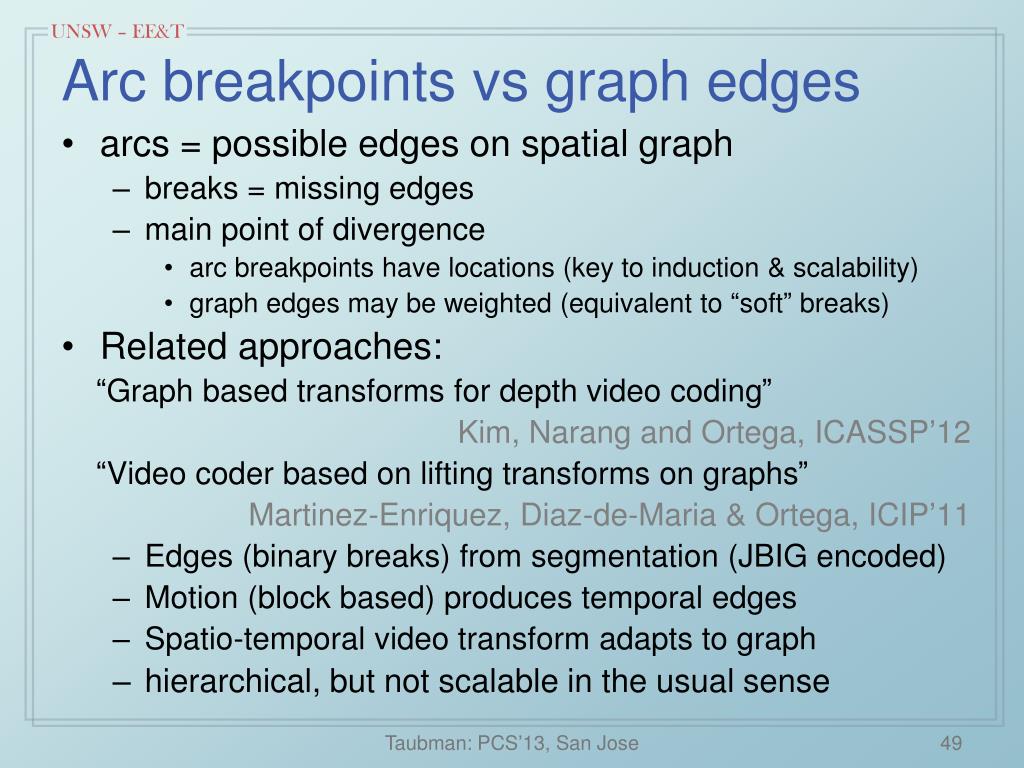 UNSW – EE&T

Arc breakpoints vs graph edges

• arcs = possible edges on spatial graph
– breaks = missing edges
– main point of divergence
• arc breakpoints have locations (key to induction & scalability)
• graph edges may be weighted (equivalent to “soft” breaks)

• Related approaches:
“Graph based transforms for depth video coding”
Kim, Narang and Ortega, ICASSP’12
“Video coder based on lifting transforms on graphs”
Martinez-Enriquez, Diaz-de-Maria & Ortega, ICIP’11
– Edges (binary breaks) from segmentation (JBIG encoded)
– Motion (block based) produces temporal edges
– Spatio-temporal video transform adapts to graph
– hierarchical, but not scalable in the usual sense

Taubman: PCS’13, San Jose

49